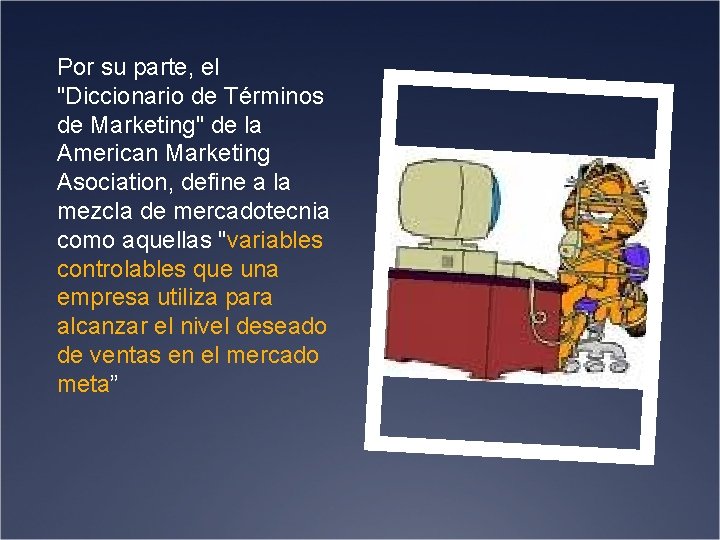 Por su parte, el "Diccionario de Términos de Marketing" de la American Marketing Asociation, define a la mezcla de mercadotecnia como aquellas "variables controlables que una empresa utiliza para alcanzar el nivel deseado de ventas en el mercado meta”